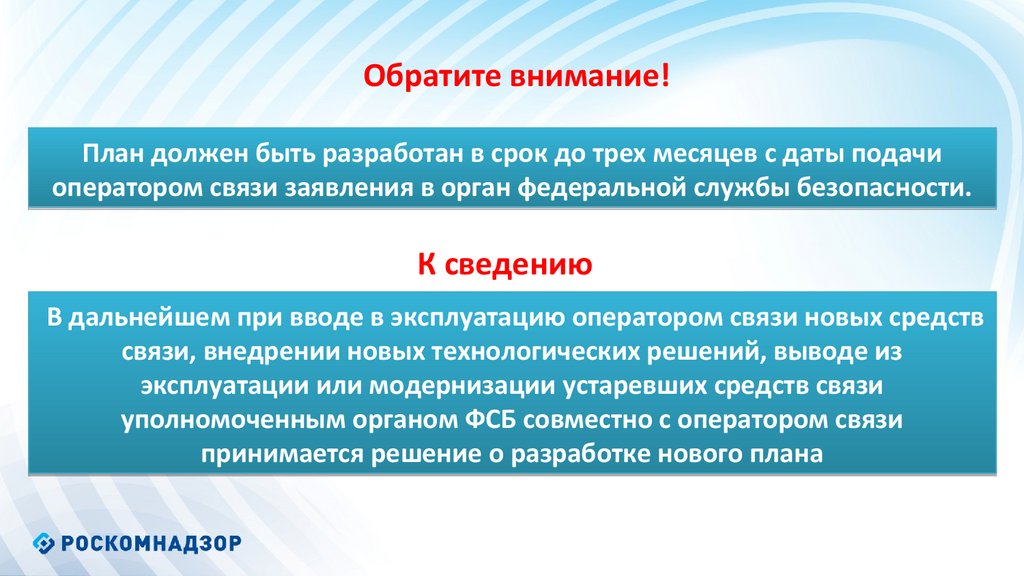 Обратите внимание!

План должен быть разработан в срок до трех месяцев с даты подачи оператором связи заявления в орган федеральной службы безопасности.

К сведению

В дальнейшем при вводе в эксплуатацию оператором связи новых средств связи, внедрении новых технологических решений, выводе из эксплуатации или модернизации устаревших средств связи уполномоченным органом ФСБ совместно с оператором связи принимается решение о разработке нового плана

РОСКОМНАДЗОР